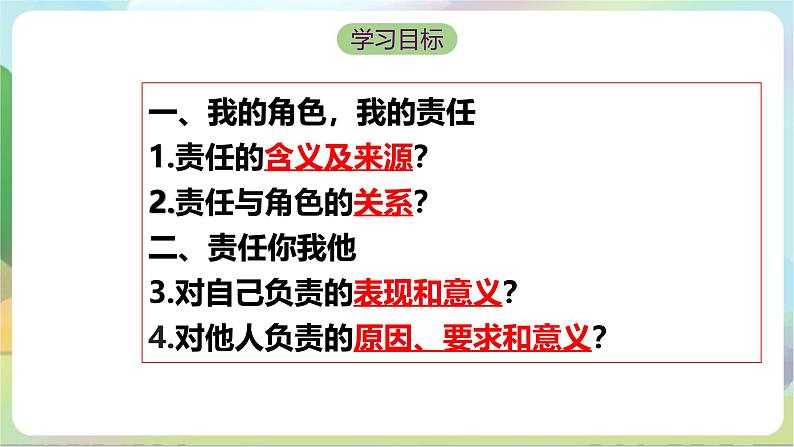 学习目标

一、我的角色，我的责任
1.责任的含义及来源?
2.责任与角色的关系?
二、责任你我他
3.对自己负责的表现和意义?
4.对他人负责的原因、要求和意义?